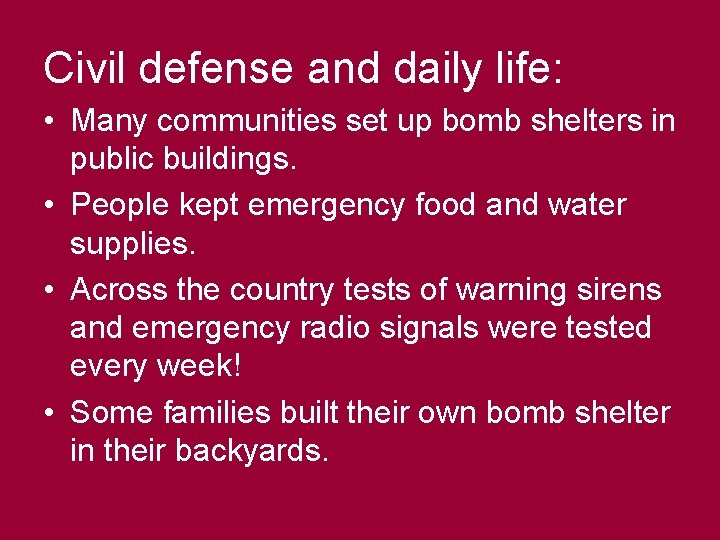 Civil defense and daily life:

• Many communities set up bomb shelters in public buildings.

• People kept emergency food and water supplies.

• Across the country tests of warning sirens and emergency radio signals were tested every week!

• Some families built their own bomb shelter in their backyards.